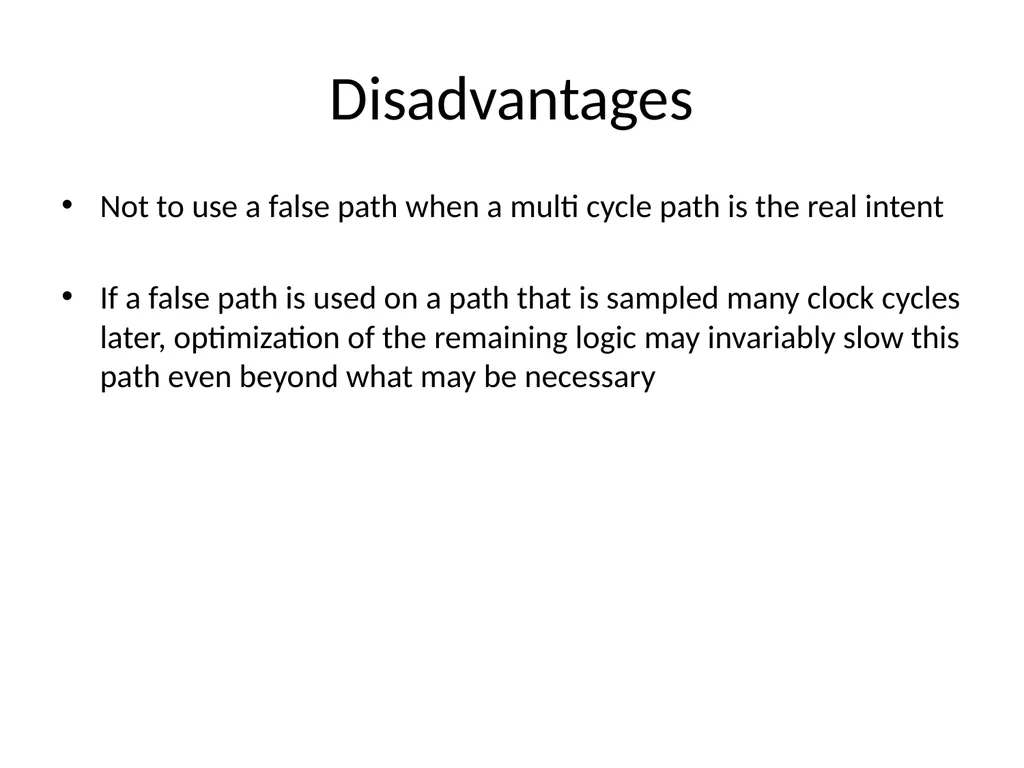 Disadvantages

• Not to use a false path when a multi cycle path is the real intent

• If a false path is used on a path that is sampled many clock cycles later, optimization of the remaining logic may invariably slow this path even beyond what may be necessary